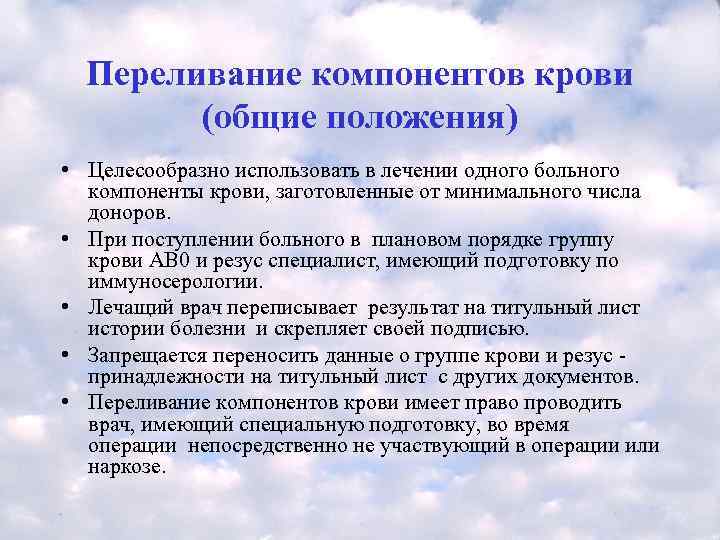 Переливание компонентов крови (общие положения)

• Целесообразно использовать в лечении одного больного компоненты крови, заготовленные от минимального числа доноров.
• При поступлении больного в плановом порядке группу крови АВ0 и резус специалист, имеющий подготовку по иммуносерологии.
• Лечащий врач переписывает результат на титульный лист истории болезни и скрепляет своей подписью.
• Запрещается переносить данные о группе крови и резус - принадлежности на титульный лист с других документов.
• Переливание компонентов крови имеет право проводить врач, имеющий специальную подготовку, во время операции непосредственно не участвующий в операции или наркозе.